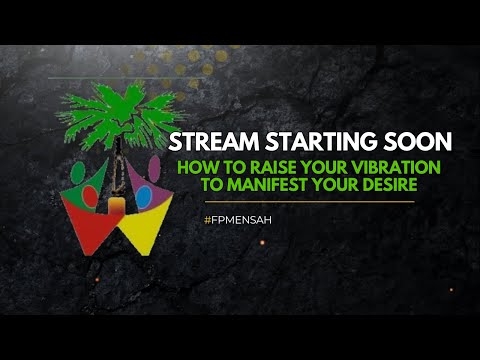 STREAM STARTING SOON

HOW TO RAISE YOUR VIBRATION TO MANIFEST YOUR DESIRE

#FPMENSAH